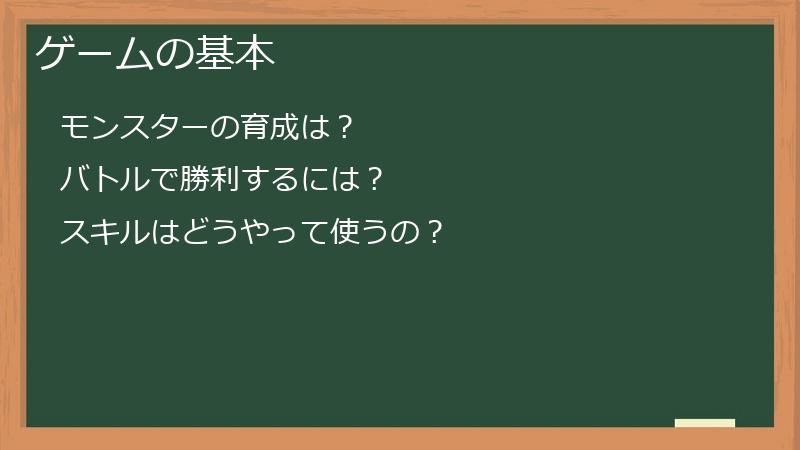 ゲームの基本

モンスターの育成は？

バトルで勝利するには？

スキルはどうやって使うの？